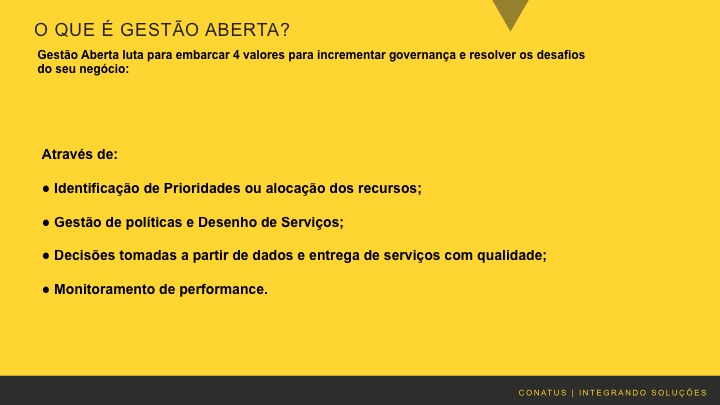 O QUE É GESTÃO ABERTA?

Gestão Aberta luta para embarcar 4 valores para incrementar governança e resolver os desafios do seu negócio:

Através de:

● Identificação de Prioridades ou alocação dos recursos;

● Gestão de políticas e Desenho de Serviços;

● Decisões tomadas a partir de dados e entrega de serviços com qualidade;

● Monitoramento de performance.

CONATUS | INTEGRANDO SOLUÇÕES